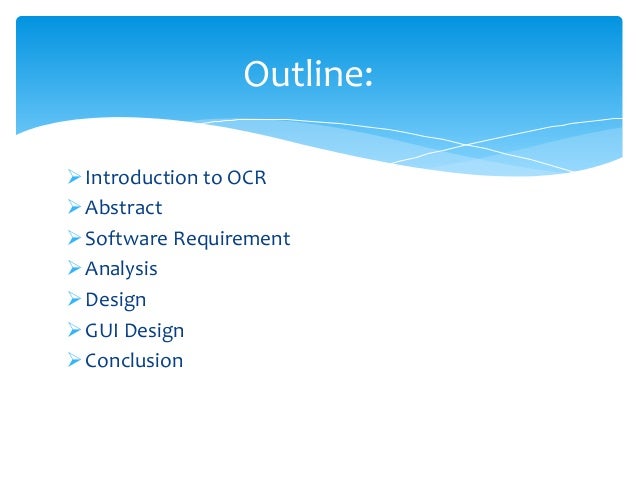 Outline:

➢ Introduction to OCR
➢ Abstract
➢ Software Requirement
➢ Analysis
➢ Design
➢ GUI Design
➢ Conclusion